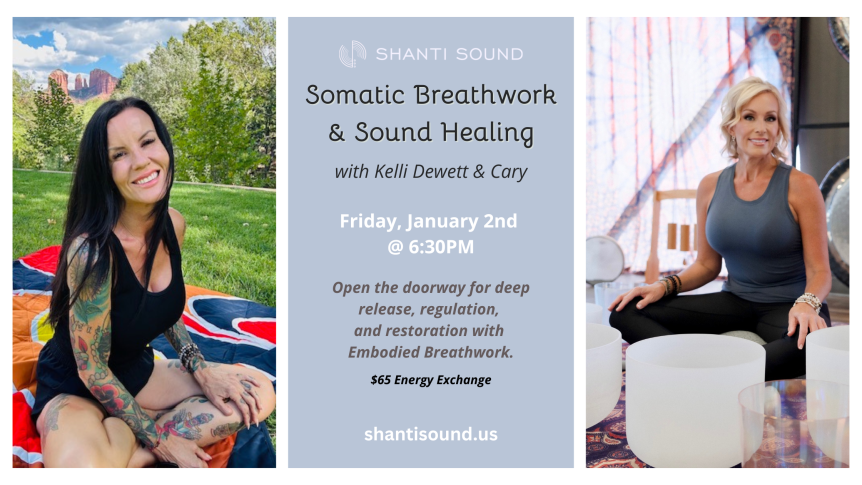 SHANTI SOUND

Somatic Breathwork & Sound Healing

with Kelli Dewett & Cary

Friday, January 2nd @ 6:30PM

Open the doorway for deep release, regulation, and restoration with Embodied Breathwork.

$65 Energy Exchange

shantisound.us